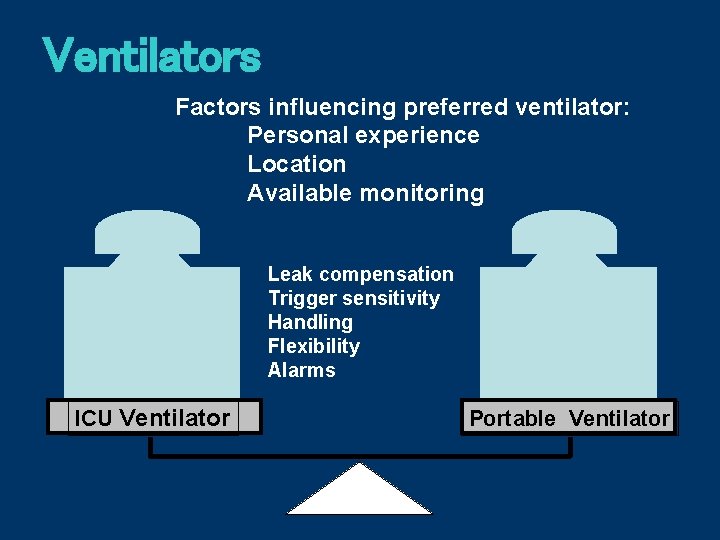 Ventilators

Factors influencing preferred ventilator:
Personal experience
Location
Available monitoring

Leak compensation
Trigger sensitivity
Handling
Flexibility
Alarms

ICU Ventilator

Portable Ventilator